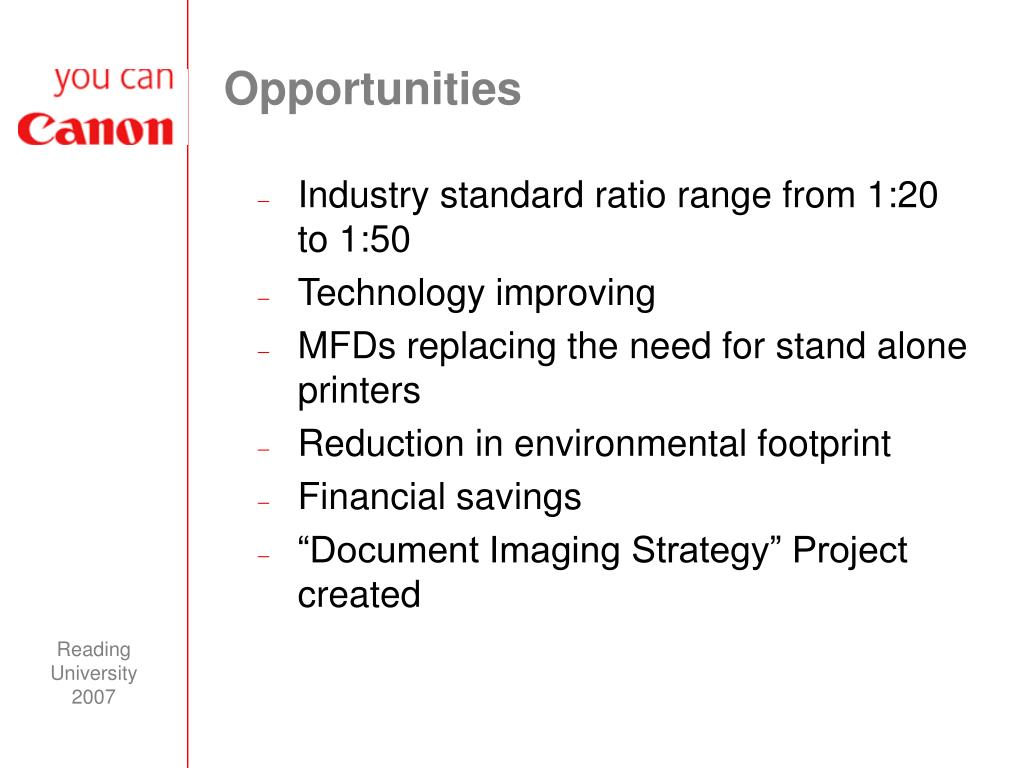 you can
Canon

Opportunities

– Industry standard ratio range from 1:20 to 1:50
– Technology improving
– MFDs replacing the need for stand alone printers
– Reduction in environmental footprint
– Financial savings
– “Document Imaging Strategy” Project created

Reading University 2007